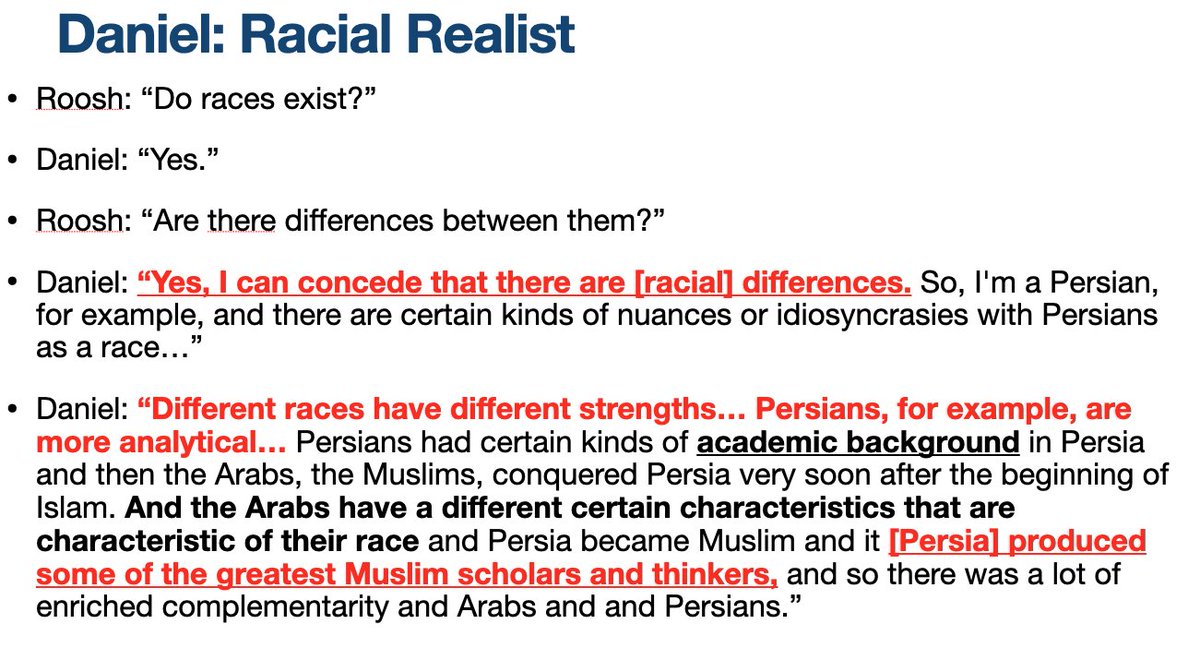 Daniel: Racial Realist

• Roosh: “Do races exist?”

• Daniel: “Yes.”

• Roosh: “Are there differences between them?”

• Daniel: “Yes, I can concede that there are [racial] differences. So, I'm a Persian, for example, and there are certain kinds of nuances or idiosyncrasies with Persians as a race…”

• Daniel: “Different races have different strengths… Persians, for example, are more analytical… Persians had certain kinds of academic background in Persia and then the Arabs, the Muslims, conquered Persia very soon after the beginning of Islam. And the Arabs have a different certain characteristics that are characteristic of their race and Persia became Muslim and it [Persia] produced some of the greatest Muslim scholars and thinkers, and so there was a lot of enriched complementarity and Arabs and and Persians.”